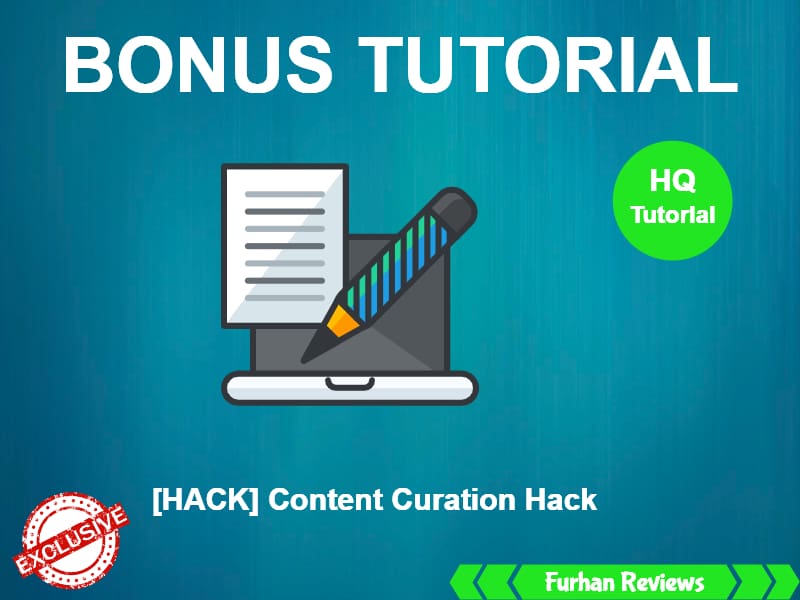 BONUS TUTORIAL

HQ
Tutorial

[HACK] Content Curation Hack

EXCLUSIVE

Furhan Reviews